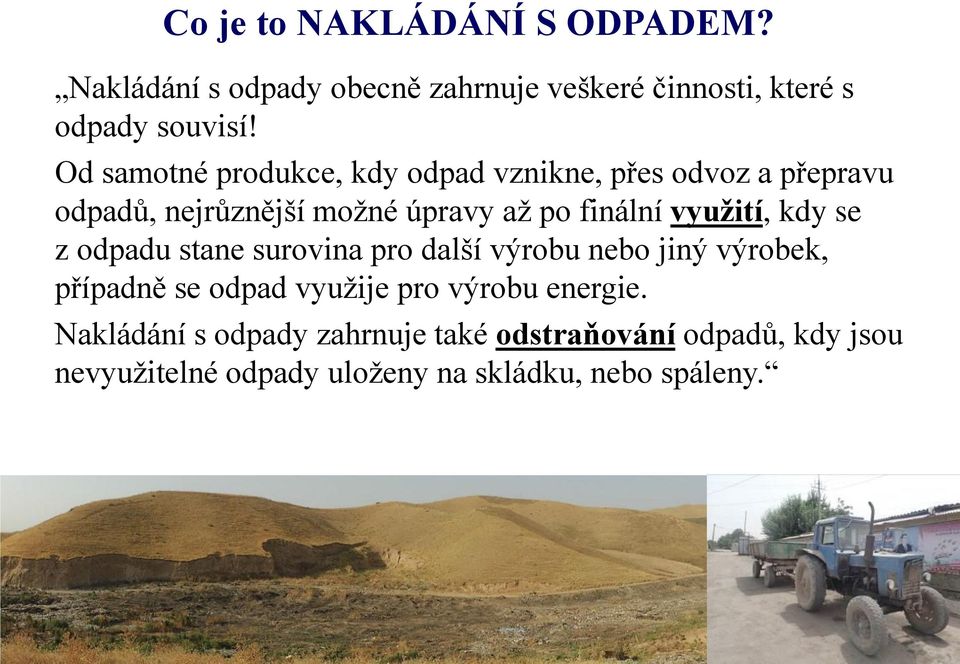 Co je to NAKLÁDÁNÍ S ODPADEM?

„Nakládání s odpady obecně zahrnuje veškeré činnosti, které s odpady souvisí!

Od samotné produkce, kdy odpad vznikne, přes odvoz a přepravu odpadů, nejrůznější možné úpravy až po finální využití, kdy se z odpadu stane surovina pro další výrobu nebo jiný výrobek, případně se odpad využije pro výrobu energie.

Nakládání s odpady zahrnuje také odstraňování odpadů, kdy jsou nevyužitelné odpady uloženy na skládku, nebo spáleny.“